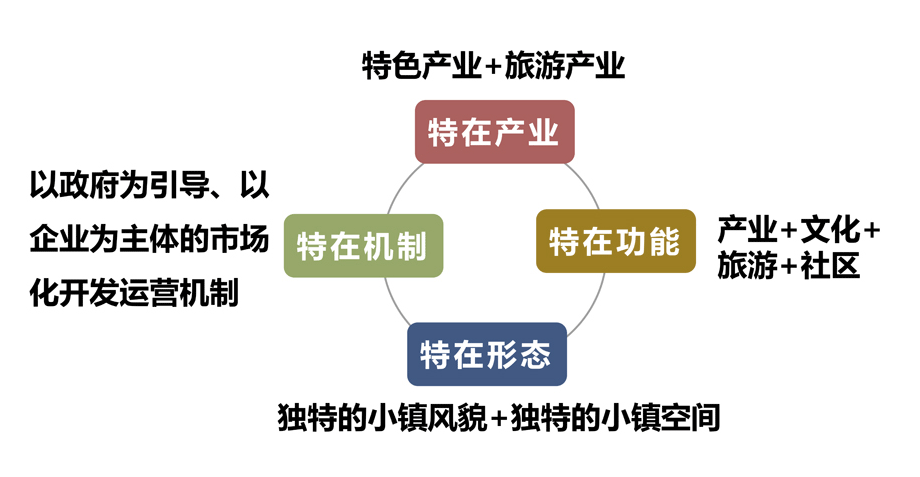 特色产业+旅游产业

特在产业

以政府为引导、以企业为主体的市场化开发运营机制

特在机制

特在功能

产业+文化+旅游+社区

特在形态

独特的小镇风貌+独特的小镇空间